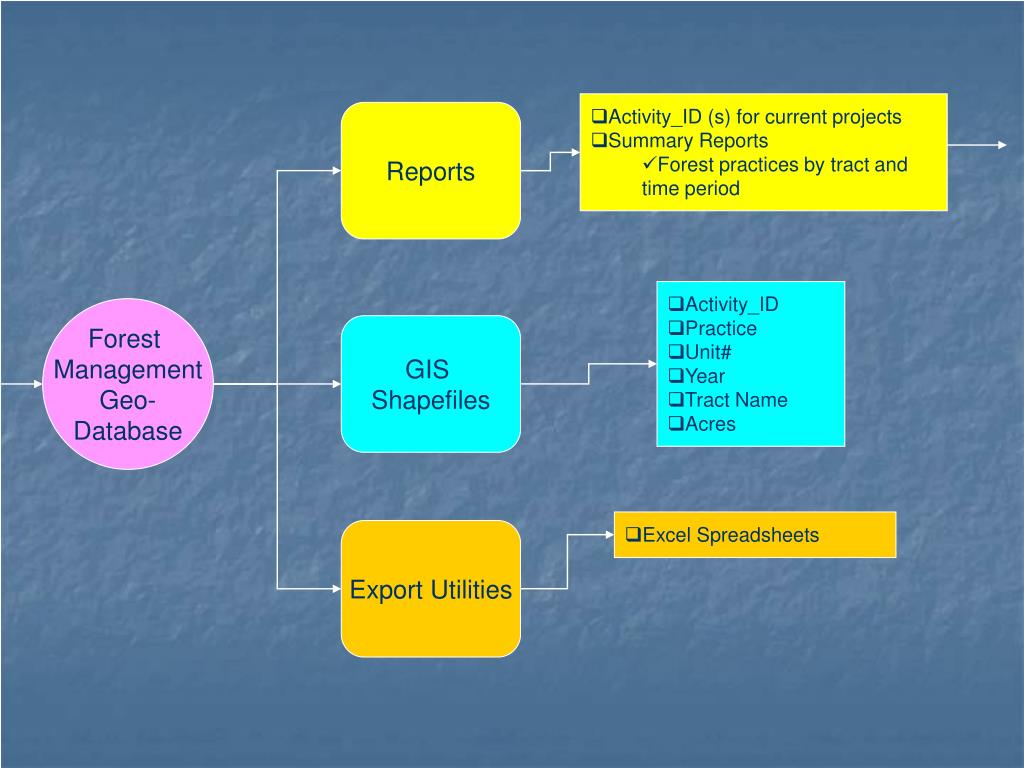 Forest Management Geo-Database

Reports

❑Activity_ID (s) for current projects
❑Summary Reports
✓Forest practices by tract and time period

GIS Shapefiles

❑Activity_ID
❑Practice
❑Unit#
❑Year
❑Tract Name
❑Acres

Export Utilities

❑Excel Spreadsheets